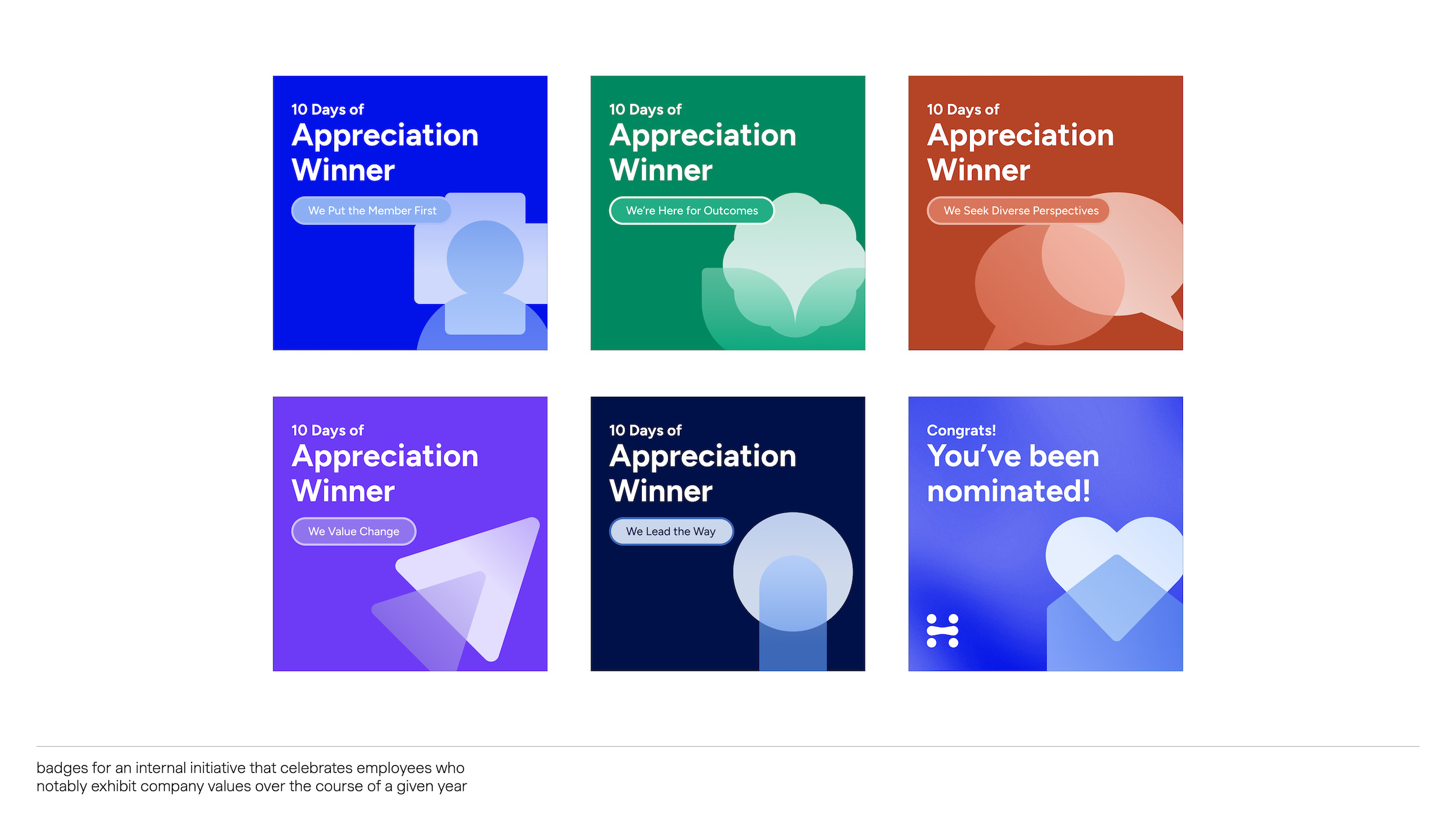 10 Days of
Appreciation Winner

We Put the Member First

10 Days of
Appreciation Winner

We're Here for Outcomes

10 Days of
Appreciation Winner

We Seek Diverse Perspectives

10 Days of
Appreciation Winner

We Value Change

10 Days of
Appreciation Winner

We Lead the Way

Congrats!
You've been nominated!

badges for an internal initiative that celebrates employees who notably exhibit company values over the course of a given year